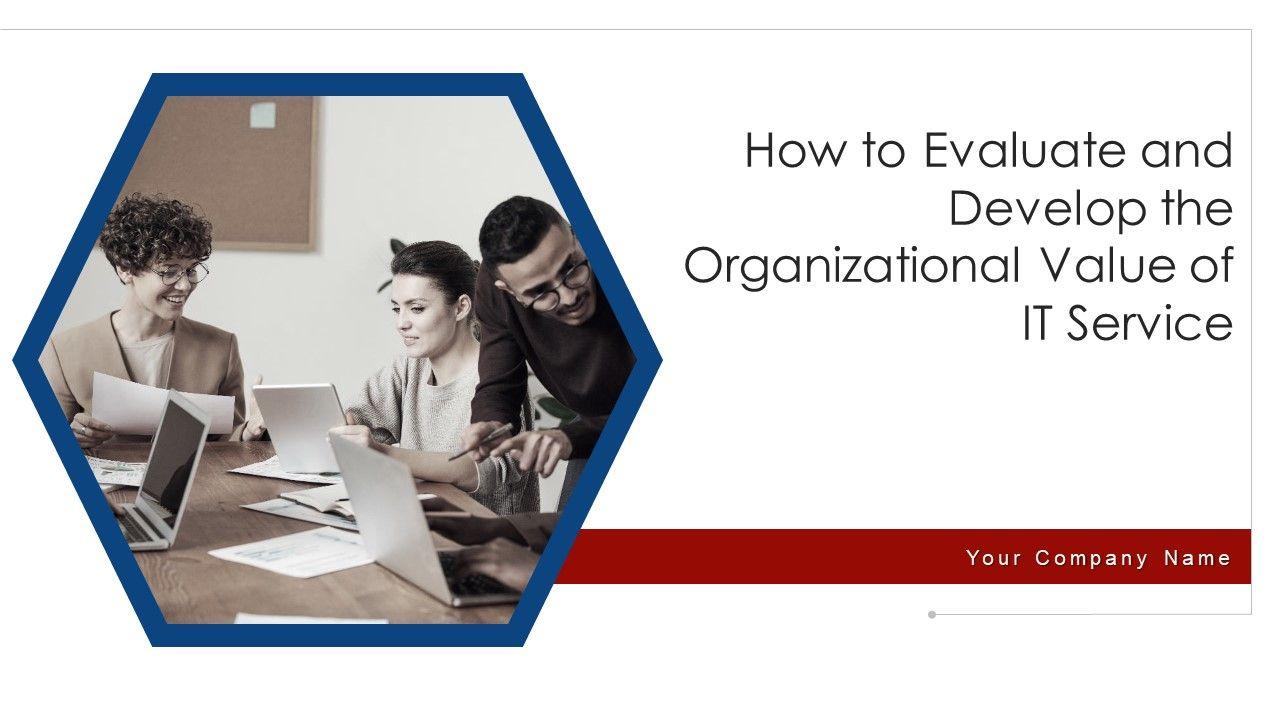 How to Evaluate and Develop the Organizational Value of IT Service

Your Company Name